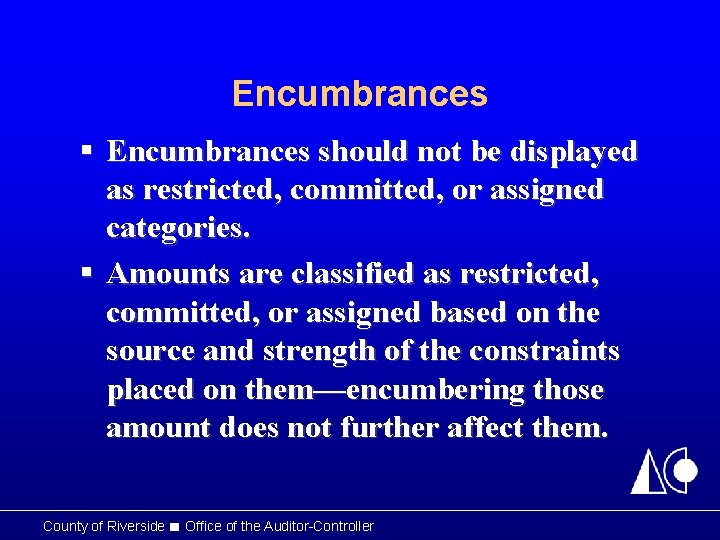 Encumbrances

▪ Encumbrances should not be displayed as restricted, committed, or assigned categories.

▪ Amounts are classified as restricted, committed, or assigned based on the source and strength of the constraints placed on them—encumbering those amount does not further affect them.

County of Riverside ■ Office of the Auditor-Controller